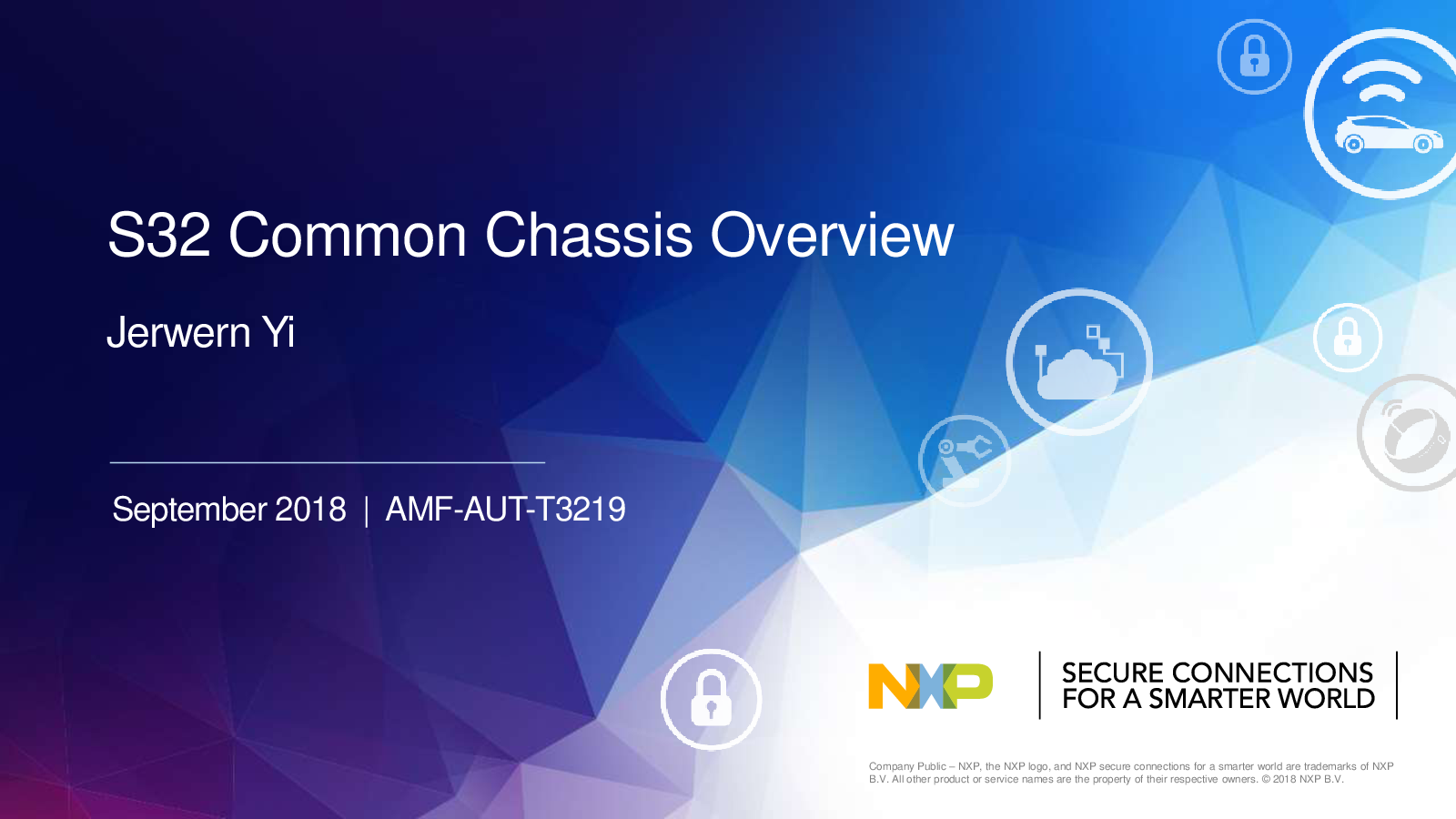 S32 Common Chassis Overview

Jerwern Yi

September 2018 | AMF-AUT-T3219

NXP

SECURE CONNECTIONS FOR A SMARTER WORLD

Company Public – NXP, the NXP logo, and NXP secure connections for a smarter world are trademarks of NXP B.V. All other product or service names are the property of their respective owners. © 2018 NXP B.V.